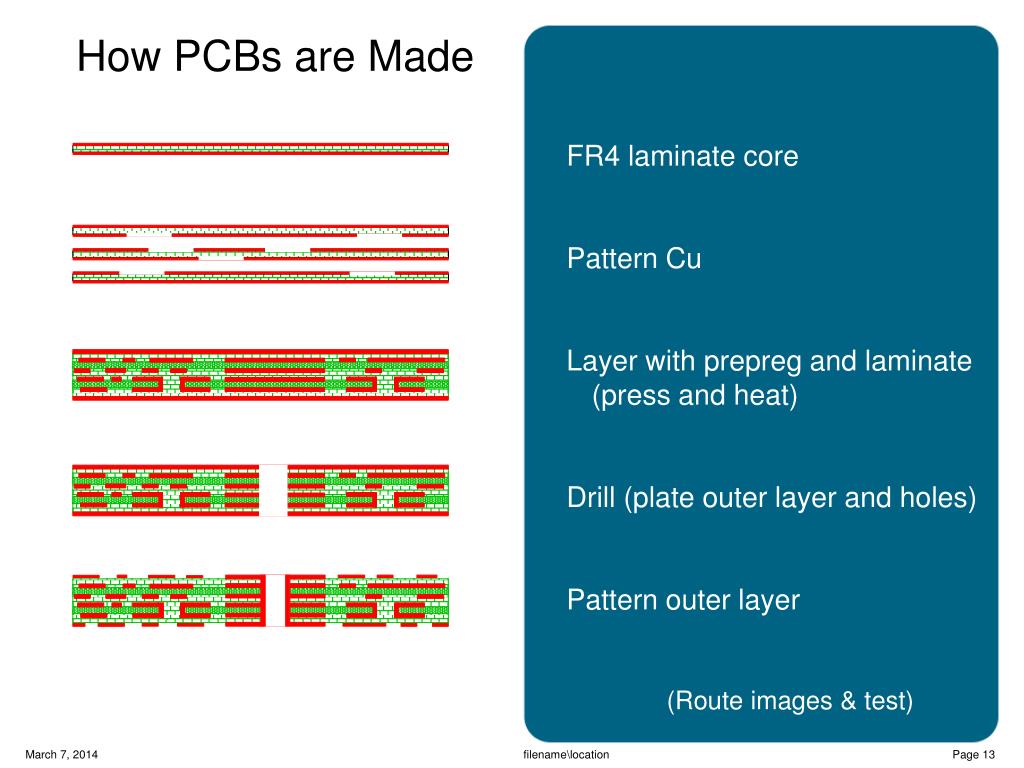 How PCBs are Made

FR4 laminate core

Pattern Cu

Layer with prepreg and laminate (press and heat)

Drill (plate outer layer and holes)

Pattern outer layer

(Route images & test)

March 7, 2014

filename\location

Page 13